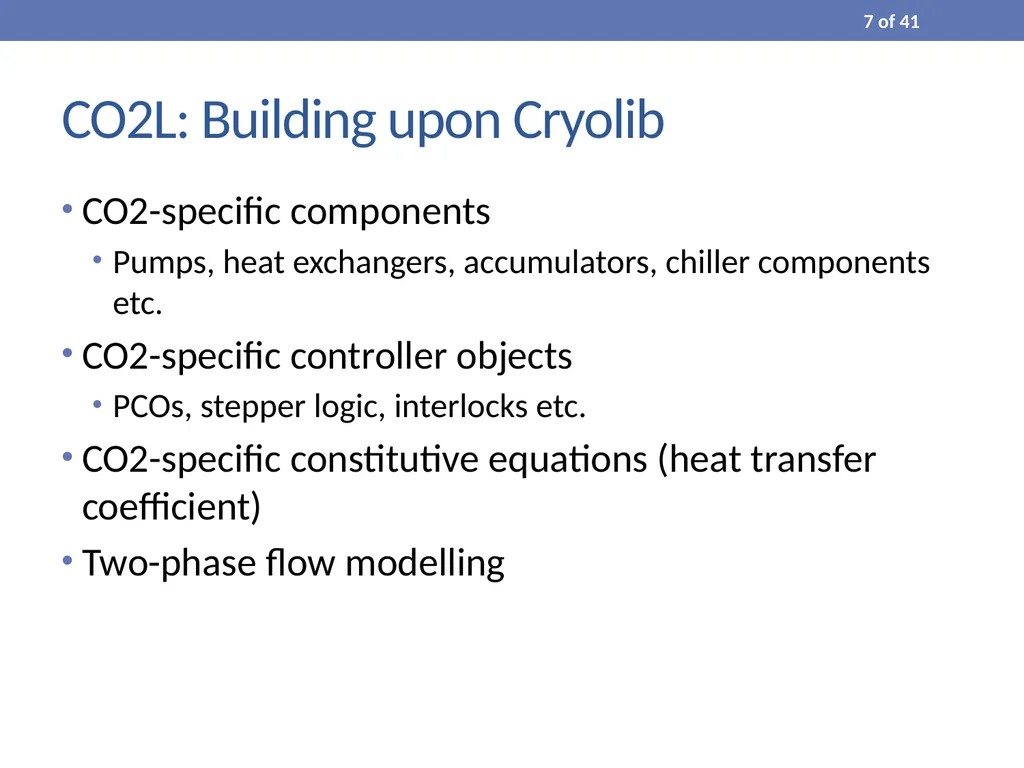 7 of 41

CO2L: Building upon Cryolib

• CO2-specific components
  • Pumps, heat exchangers, accumulators, chiller components etc.
• CO2-specific controller objects
  • PCOs, stepper logic, interlocks etc.
• CO2-specific constitutive equations (heat transfer coefficient)
• Two-phase flow modelling